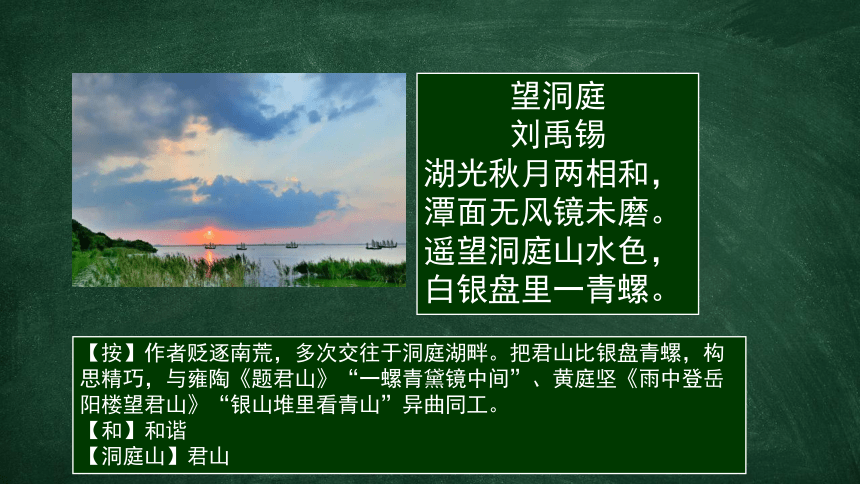 望洞庭
刘禹锡
湖光秋月两相和，
潭面无风镜未磨。
遥望洞庭山水色，
白银盘里一青螺。

【按】作者贬逐南荒，多次交往于洞庭湖畔。把君山比银盘青螺，构思精巧，与雍陶《题君山》“一螺青黛镜中间”、黄庭坚《雨中登岳阳楼望君山》“银山堆里看青山”异曲同工。
【和】和谐
【洞庭山】君山